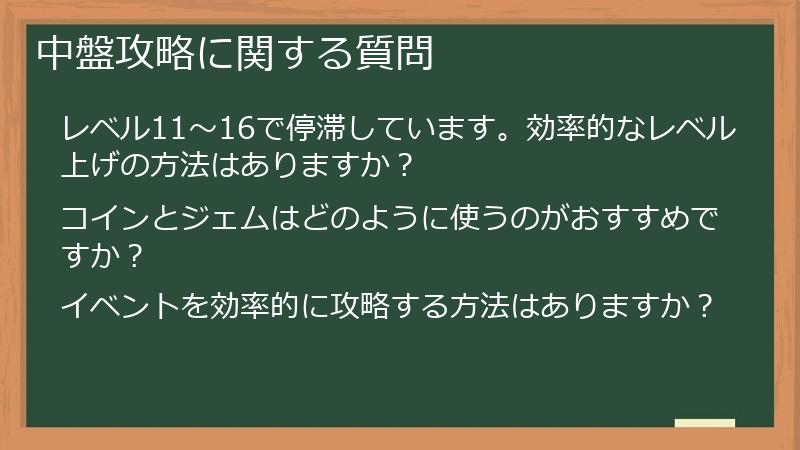 中盤攻略に関する質問

レベル11～16で停滞しています。効率的なレベル上げの方法はありますか？

コインとジェムはどのように使うのがおすすめですか？

イベントを効率的に攻略する方法はありますか？